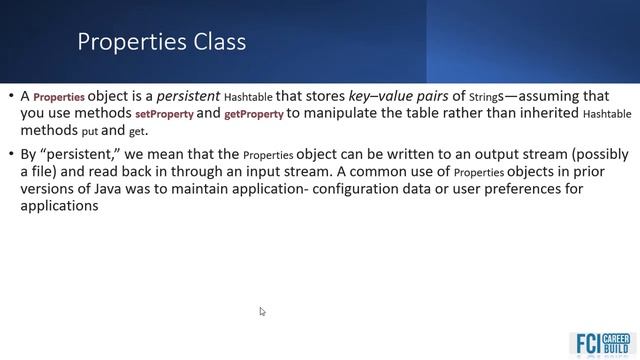 Properties Class

• A Properties object is a persistent Hashtable that stores key–value pairs of Strings—assuming that you use methods setProperty and getProperty to manipulate the table rather than inherited Hashtable methods put and get.

• By "persistent," we mean that the Properties object can be written to an output stream (possibly a file) and read back in through an input stream. A common use of Properties objects in prior versions of Java was to maintain application- configuration data or user preferences for applications

FCI CAREER BUILD